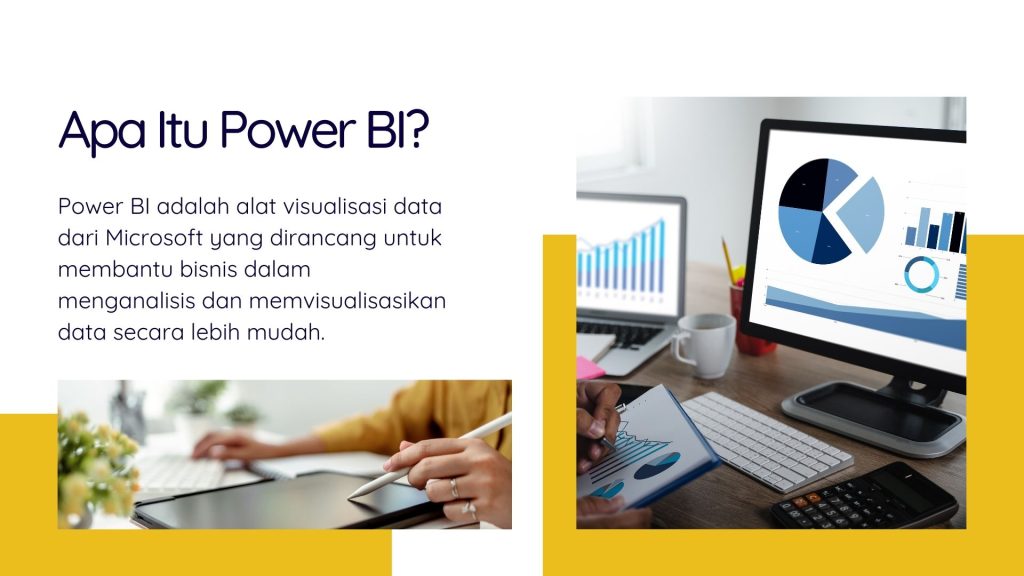 Apa Itu Power BI?

Power BI adalah alat visualisasi data dari Microsoft yang dirancang untuk membantu bisnis dalam menganalisis dan memvisualisasikan data secara lebih mudah.